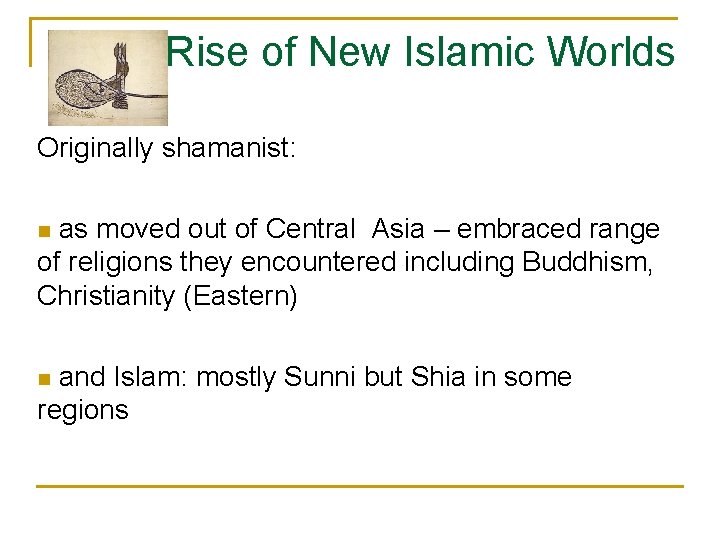 Rise of New Islamic Worlds

Originally shamanist:

■ as moved out of Central Asia – embraced range of religions they encountered including Buddhism, Christianity (Eastern)

■ and Islam: mostly Sunni but Shia in some regions